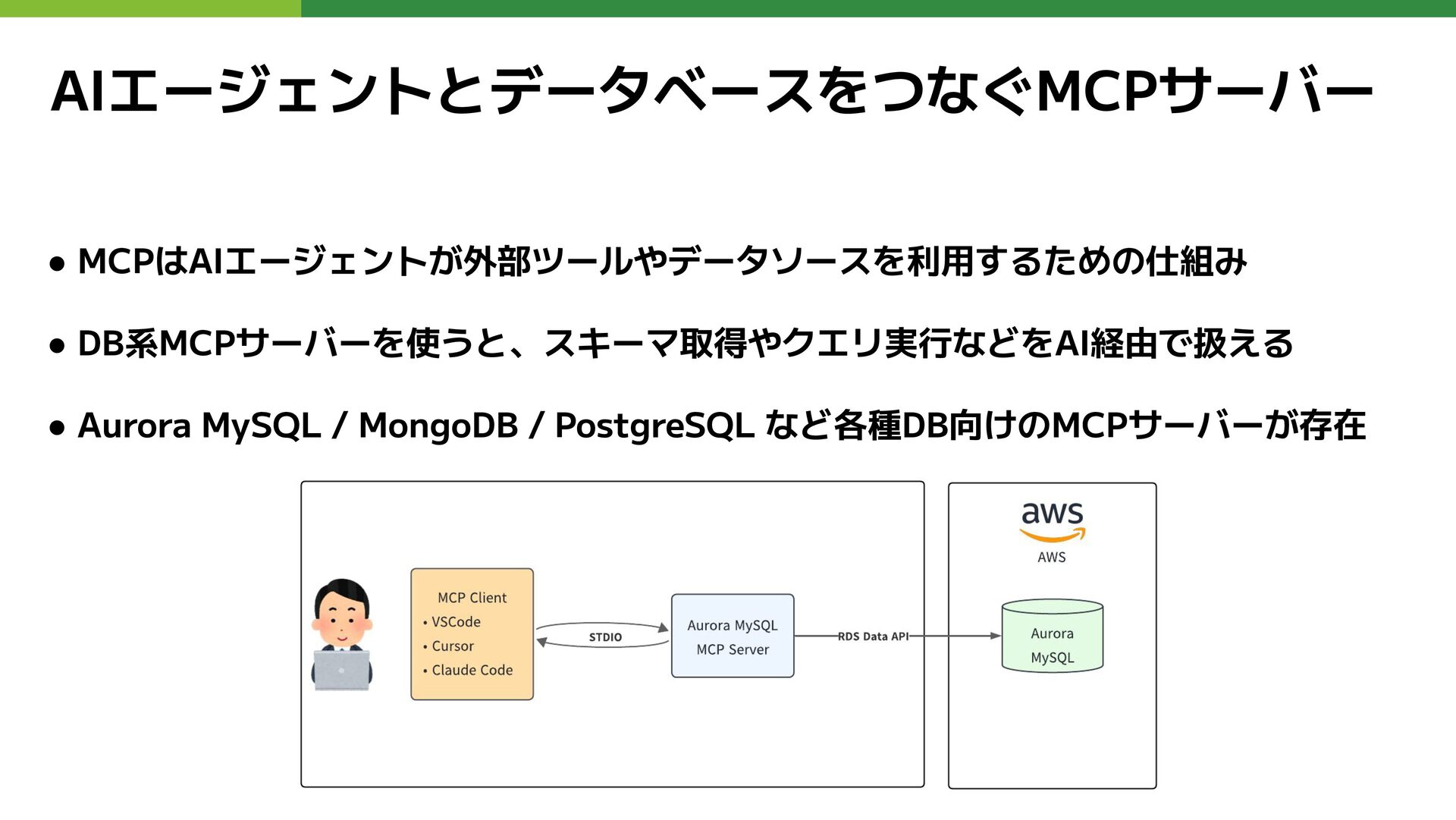 AIエージェントとデータベースをつなぐMCPサーバー

● MCPはAIエージェントが外部ツールやデータソースを利用するための仕組み

● DB系MCPサーバーを使うと、スキーマ取得やクエリ実行などをAI経由で扱える

● Aurora MySQL / MongoDB / PostgreSQL など各種DB向けのMCPサーバーが存在

MCP Client
• VSCode
• Cursor
• Claude Code

STDIO

Aurora MySQL
MCP Server

RDS Data API

aws
AWS

Aurora
MySQL